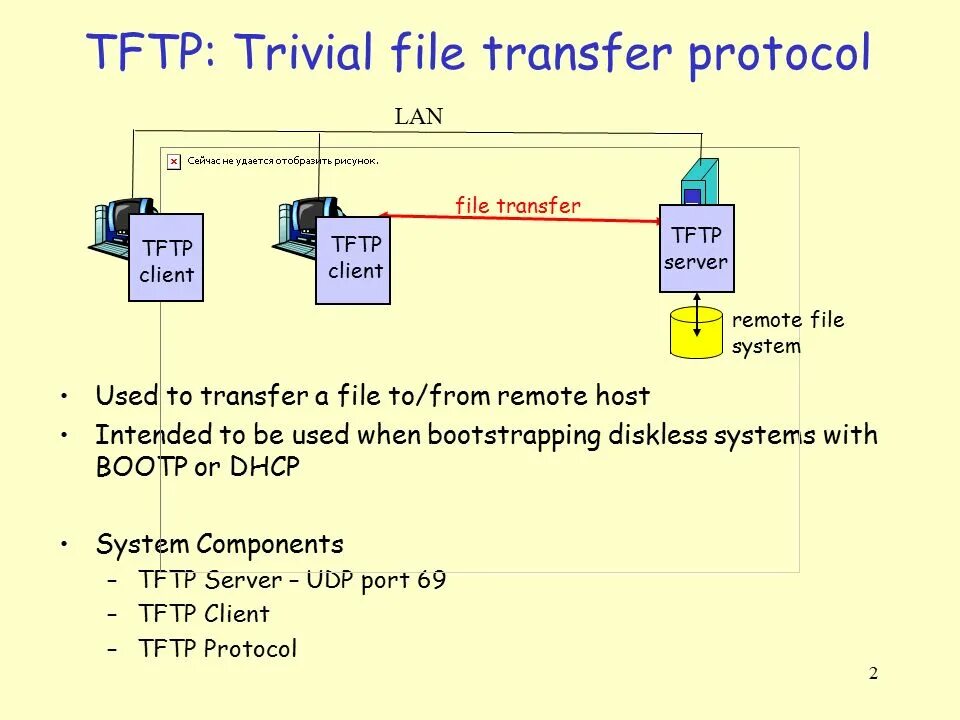 TFTP: Trivial file transfer protocol

LAN

Сейчас не удается отобразить рисунок.

file transfer

TFTP client

TFTP client

TFTP server

remote file system

• Used to transfer a file to/from remote host
• Intended to be used when bootstrapping diskless systems with BOOTP or DHCP

• System Components
– TFTP Server – UDP port 69
– TFTP Client
– TFTP Protocol

2